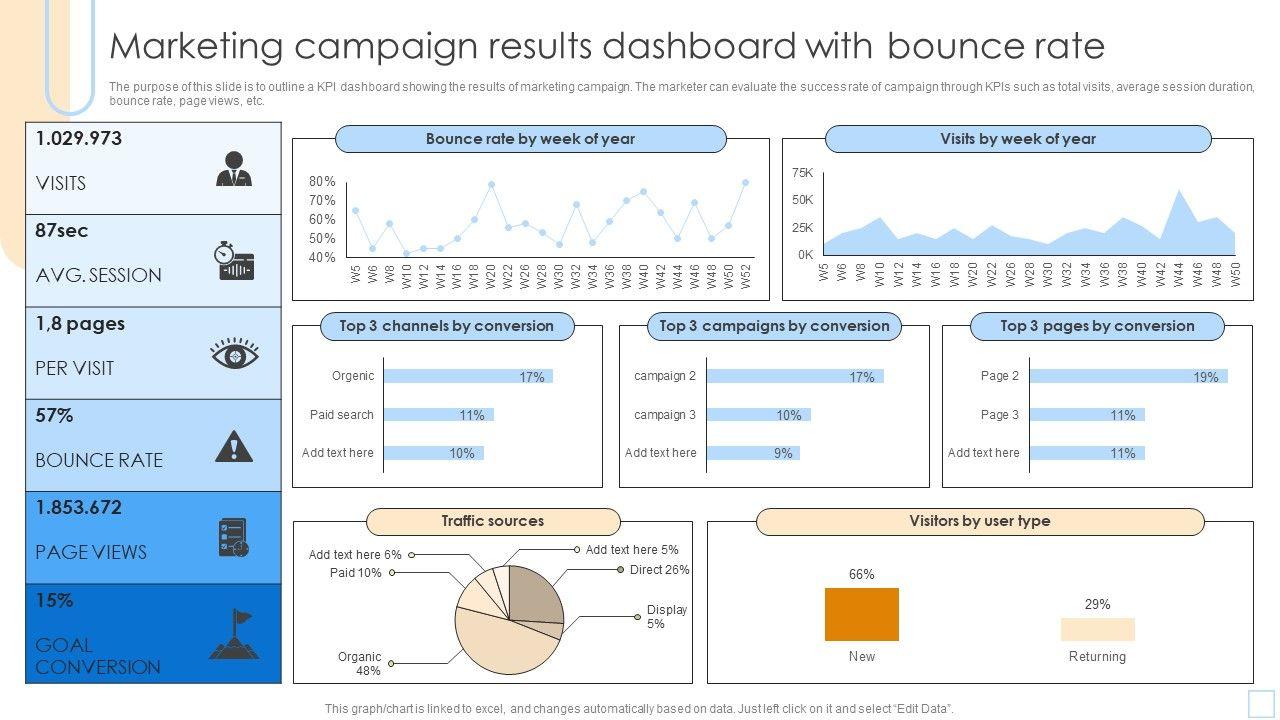 Marketing campaign results dashboard with bounce rate

The purpose of this slide is to outline a KPI dashboard showing the results of marketing campaign. The marketer can evaluate the success rate of campaign through KPIs such as total visits, average session duration, bounce rate, page views, etc.

1.029.973
VISITS

87sec
AVG. SESSION

1,8 pages
PER VISIT

57%
BOUNCE RATE

1.853.672
PAGE VIEWS

15%
GOAL CONVERSION

Bounce rate by week of year

80%
70%
60%
50%
40%

W5 W6 W8 W10 W12 W14 W16 W18 W20 W22 W26 W28 W30 W32 W34 W36 W38 W40 W42 W44 W46 W48 W50 W52

Visits by week of year

75K
50K
25K
0K

W5 W6 W8 W10 W12 W14 W16 W18 W20 W22 W26 W28 W30 W32 W34 W36 W38 W40 W42 W44 W46 W48 W50

Top 3 channels by conversion

Orgenic 17%
Paid search 11%
Add text here 10%

Top 3 campaigns by conversion

campaign 2 17%
campaign 3 10%
Add text here 9%

Top 3 pages by conversion

Page 2 19%
Page 3 11%
Add text here 11%

Traffic sources

Add text here 6%
Paid 10%
Organic 48%
Add text here 5%
Direct 26%
Display 5%

Visitors by user type

66%
New
29%
Returning

This graph/chart is linked to excel, and changes automatically based on data. Just left click on it and select "Edit Data".